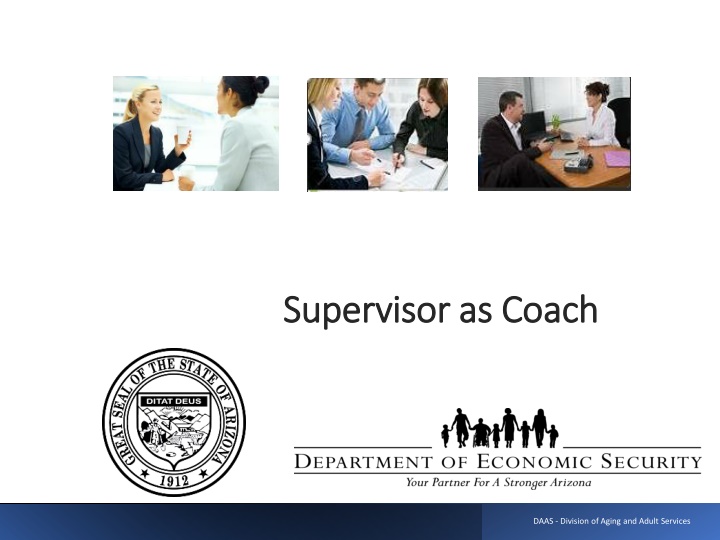 Supervisor as Coach

GREAT SEAL OF THE STATE OF ARIZONA
DITAT DEUS
1912

DEPARTMENT OF ECONOMIC SECURITY
Your Partner For A Stronger Arizona

DAAS - Division of Aging and Adult Services